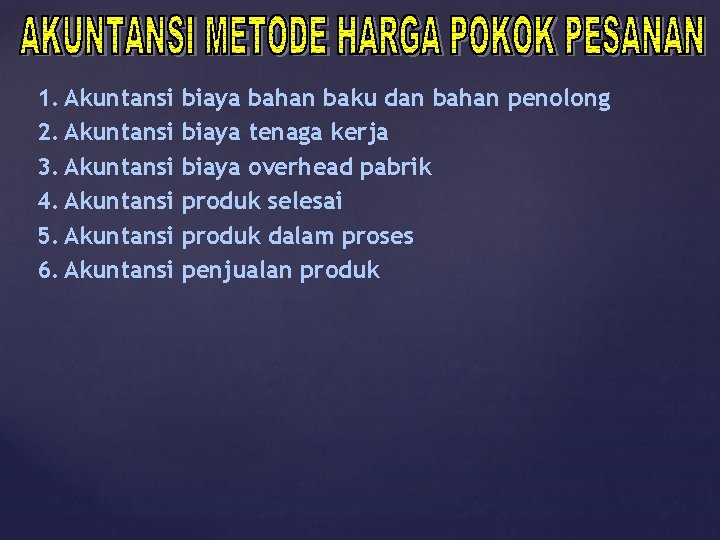 AKUNTANSI METODE HARGA POKOK PESANAN

1. Akuntansi biaya bahan baku dan bahan penolong
2. Akuntansi biaya tenaga kerja
3. Akuntansi biaya overhead pabrik
4. Akuntansi produk selesai
5. Akuntansi produk dalam proses
6. Akuntansi penjualan produk